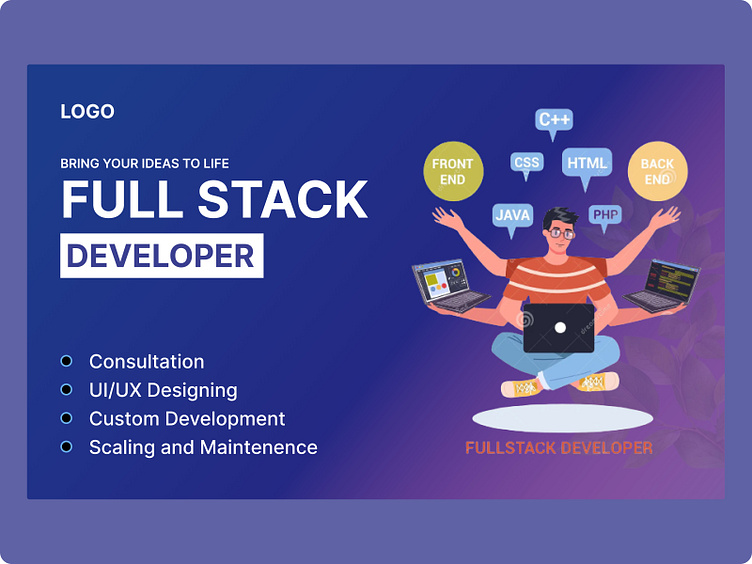 LOGO

BRING YOUR IDEAS TO LIFE

FULL STACK

DEVELOPER

Consultation
UI/UX Designing
Custom Development
Scaling and Maintenence

C++
FRONT END
CSS
HTML
BACK END
JAVA
PHP

FULLSTACK DEVELOPER